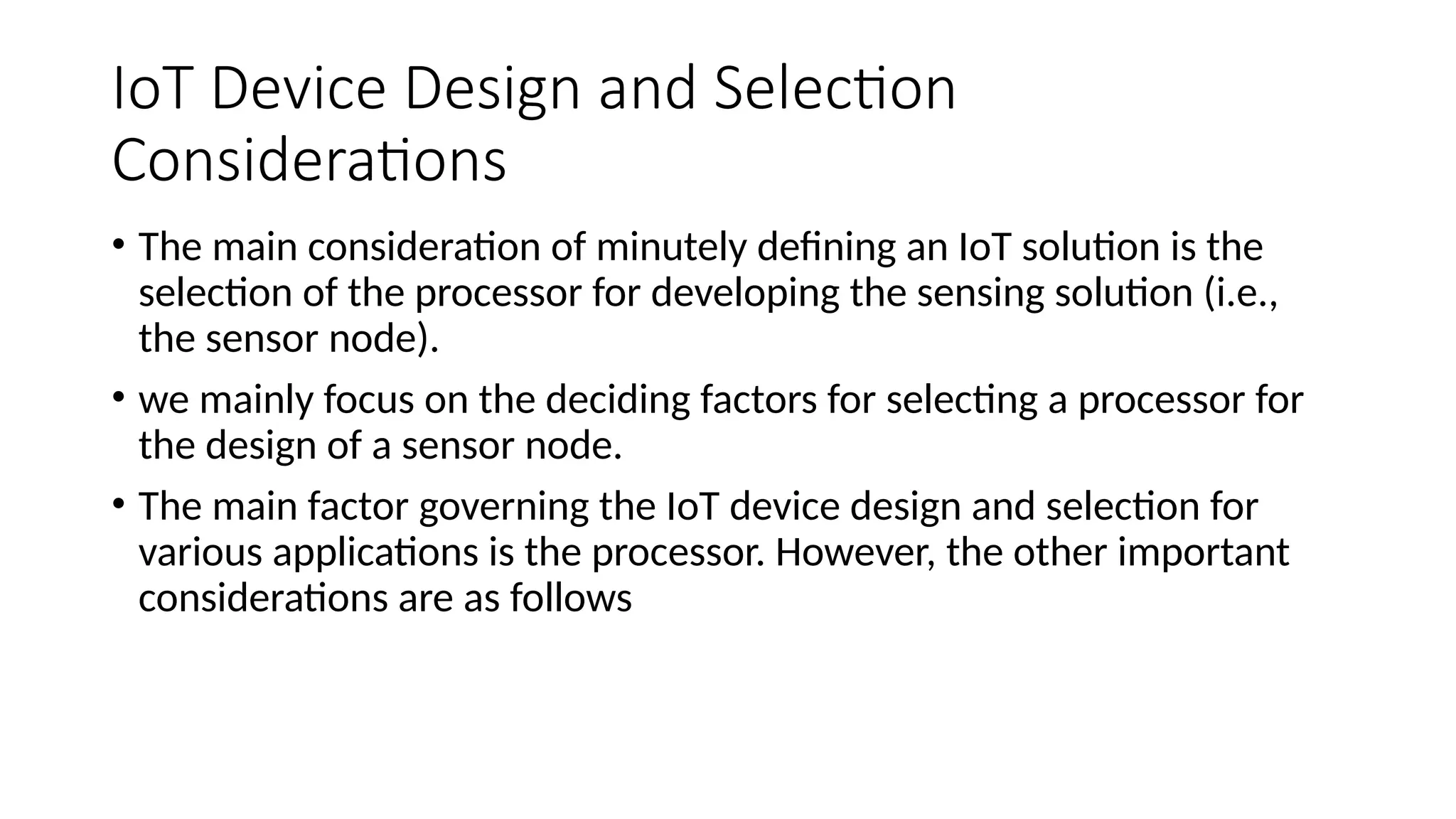 IoT Device Design and Selection Considerations

• The main consideration of minutely defining an IoT solution is the selection of the processor for developing the sensing solution (i.e., the sensor node).

• we mainly focus on the deciding factors for selecting a processor for the design of a sensor node.

• The main factor governing the IoT device design and selection for various applications is the processor. However, the other important considerations are as follows